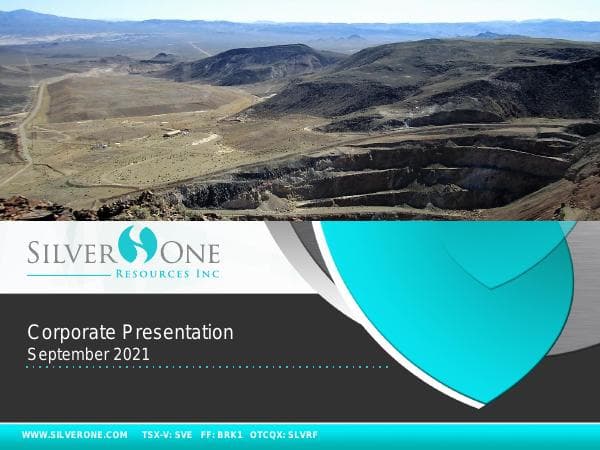 SILVER ONE
RESOURCES INC

Corporate Presentation
September 2021

WWW.SILVERONE.COM TSX-V: SVE FF: BRK1 OTCQX: SLVRF